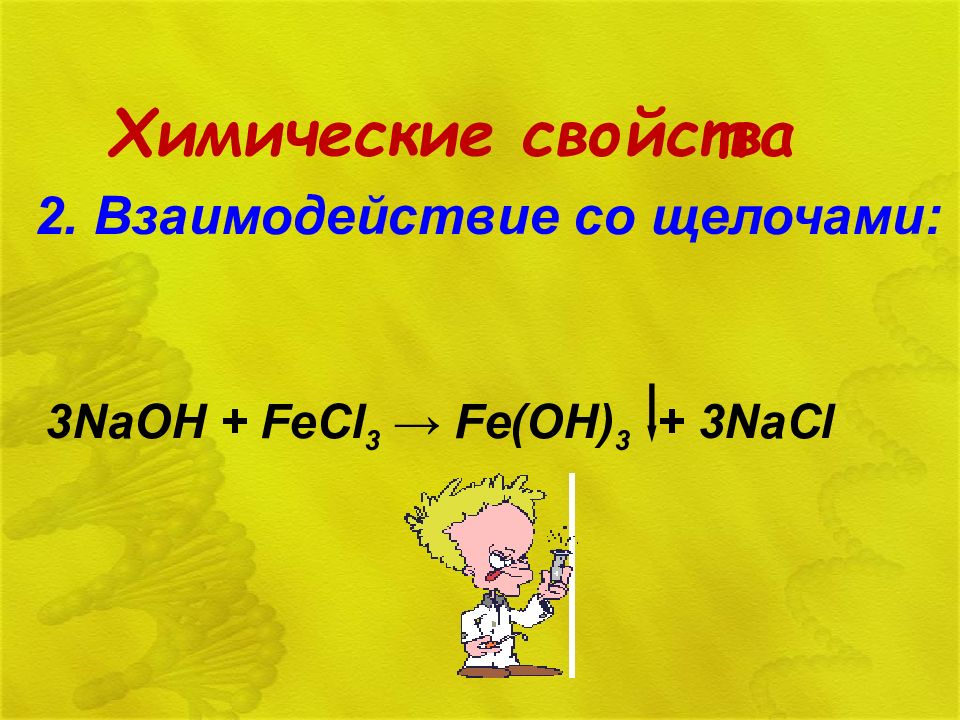 Химические свойства

2. Взаимодействие со щелочами:

$3NaOH + FeCl_3 \rightarrow Fe(OH)_3 \downarrow + 3NaCl$